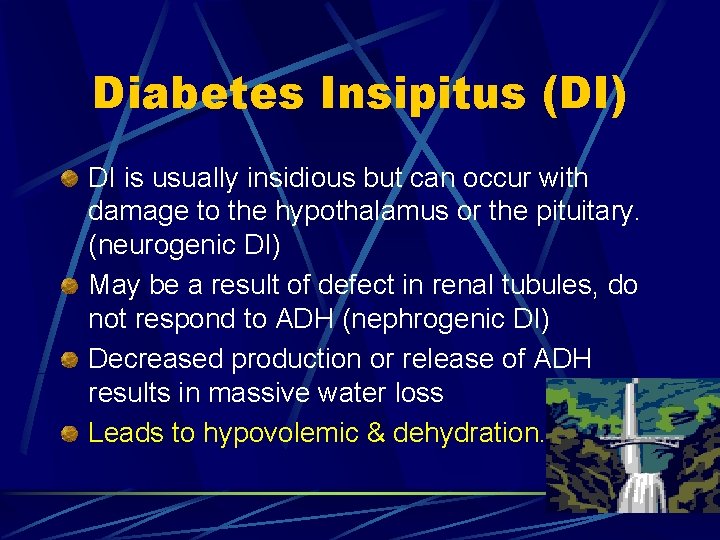 Diabetes Insipitus (DI)

DI is usually insidious but can occur with damage to the hypothalamus or the pituitary. (neurogenic DI)

May be a result of defect in renal tubules, do not respond to ADH (nephrogenic DI)

Decreased production or release of ADH results in massive water loss

Leads to hypovolemic & dehydration.